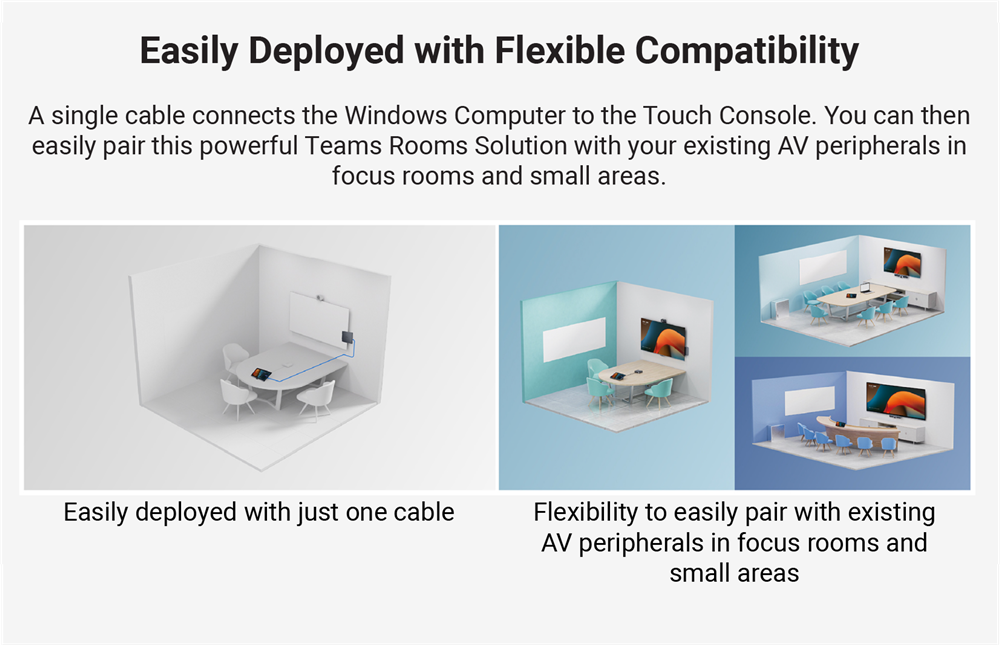 Easily Deployed with Flexible Compatibility

A single cable connects the Windows Computer to the Touch Console. You can then easily pair this powerful Teams Rooms Solution with your existing AV peripherals in focus rooms and small areas.

Easily deployed with just one cable

Flexibility to easily pair with existing AV peripherals in focus rooms and small areas